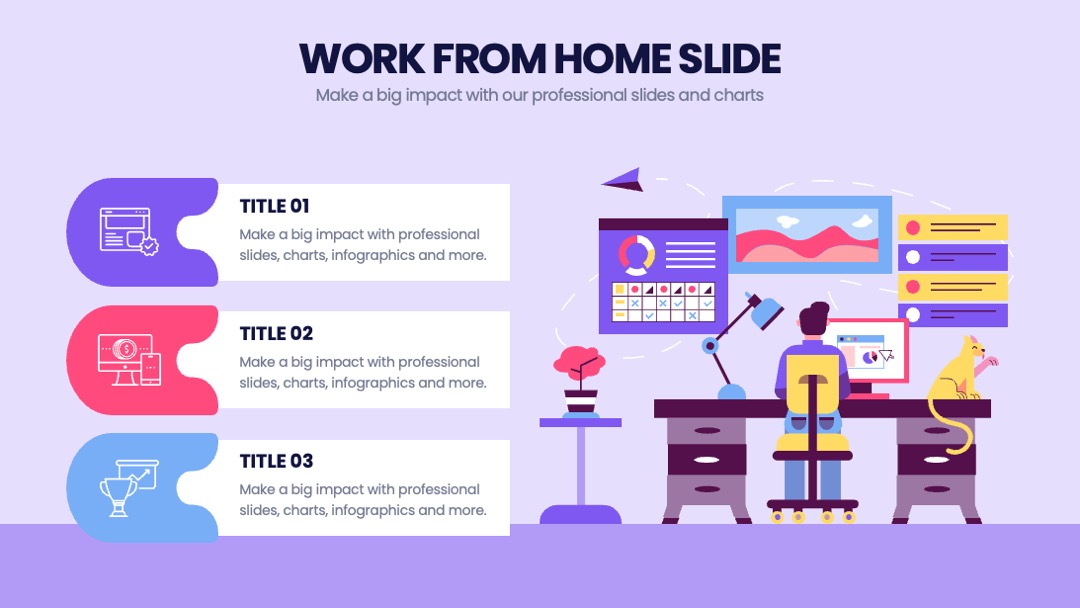 WORK FROM HOME SLIDE

Make a big impact with our professional slides and charts

TITLE 01

Make a big impact with professional slides, charts, infographics and more.

TITLE 02

Make a big impact with professional slides, charts, infographics and more.

TITLE 03

Make a big impact with professional slides, charts, infographics and more.